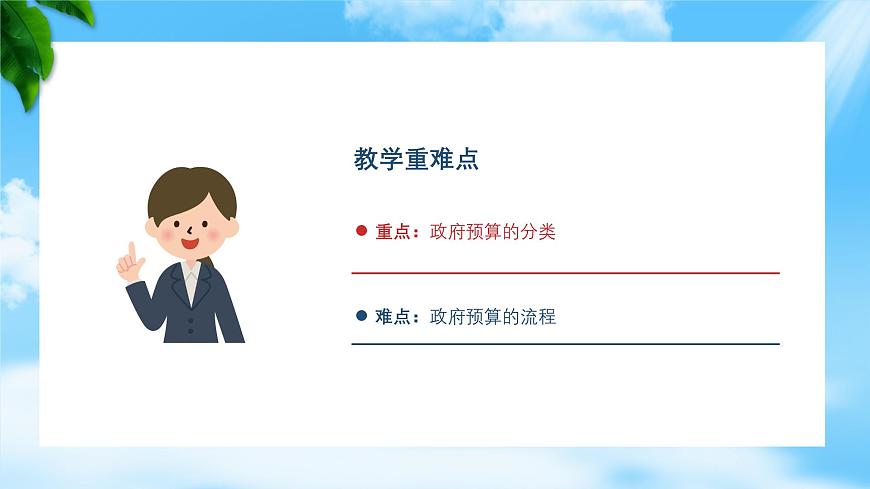 教学重难点

重点：政府预算的分类

难点：政府预算的流程